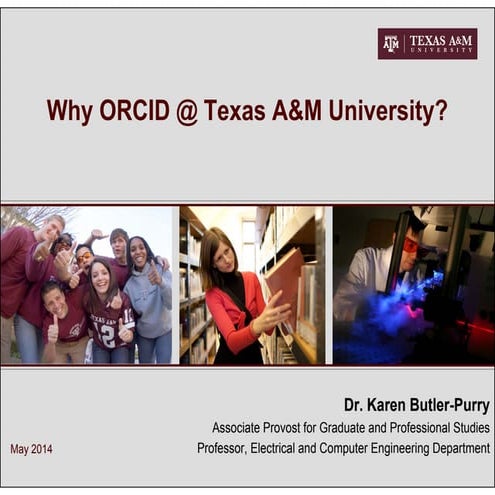 ATM | TEXAS A&M UNIVERSITY

Why ORCID @ Texas A&M University?

12

Dr. Karen Butler-Purry
Associate Provost for Graduate and Professional Studies
Professor, Electrical and Computer Engineering Department

May 2014